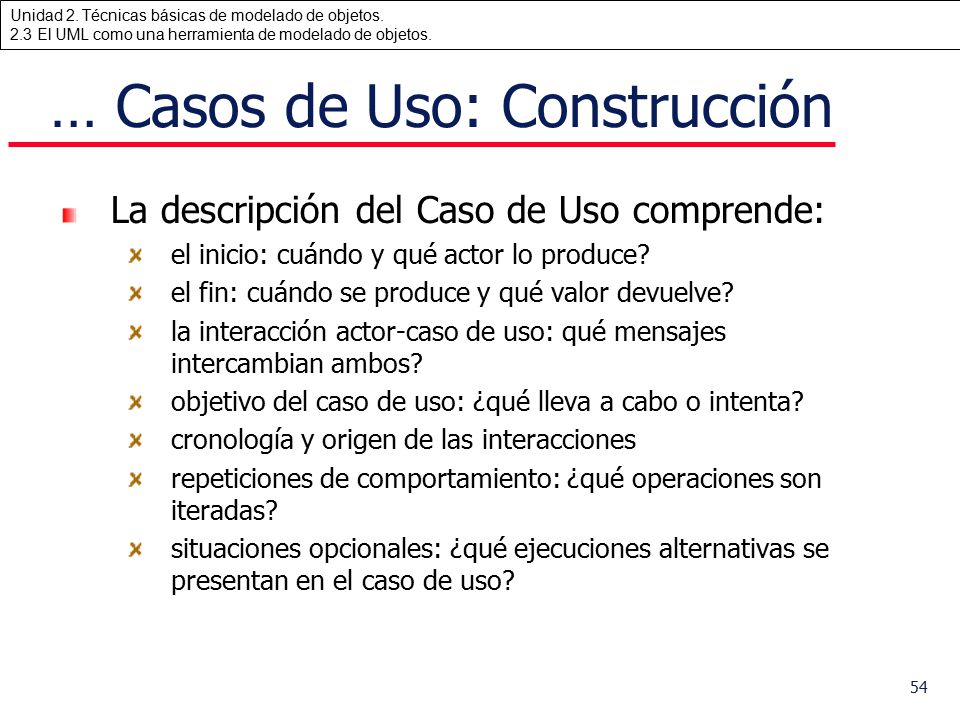 Unidad 2. Técnicas básicas de modelado de objetos.
2.3 El UML como una herramienta de modelado de objetos.

… Casos de Uso: Construcción

La descripción del Caso de Uso comprende:

el inicio: cuándo y qué actor lo produce?

el fin: cuándo se produce y qué valor devuelve?

la interacción actor-caso de uso: qué mensajes intercambian ambos?

objetivo del caso de uso: ¿qué lleva a cabo o intenta?

cronología y origen de las interacciones

repeticiones de comportamiento: ¿qué operaciones son iteradas?

situaciones opcionales: ¿qué ejecuciones alternativas se presentan en el caso de uso?

54